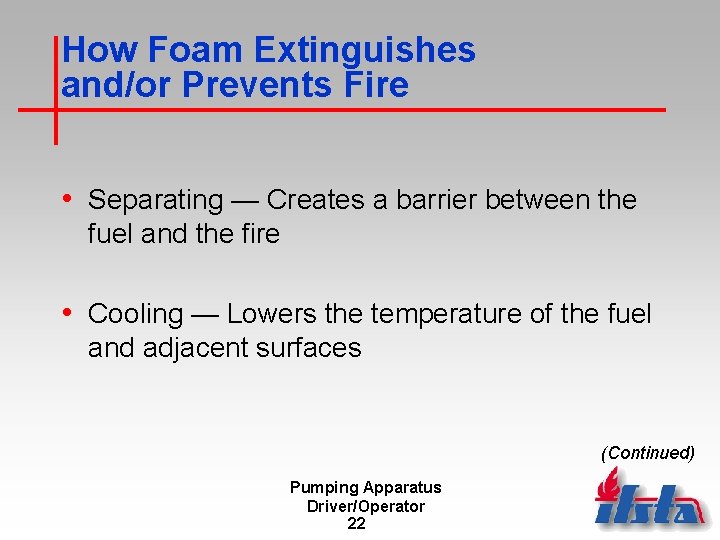 How Foam Extinguishes and/or Prevents Fire

• Separating — Creates a barrier between the fuel and the fire

• Cooling — Lowers the temperature of the fuel and adjacent surfaces

(Continued)

Pumping Apparatus Driver/Operator
22

ifsta